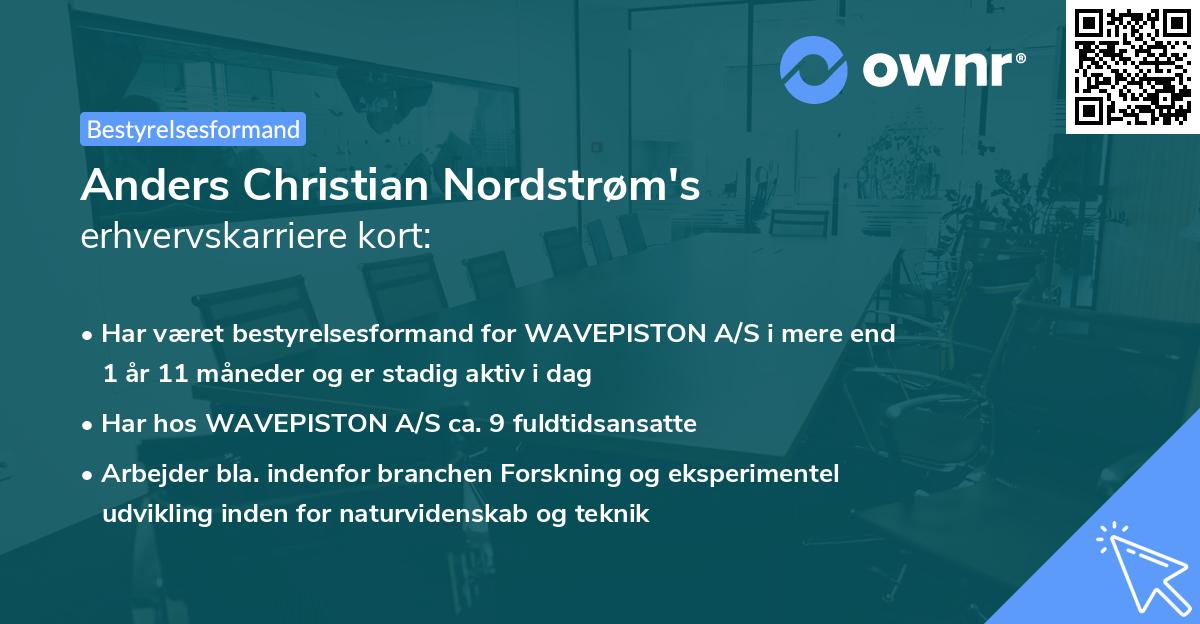 ownr®

Bestyrelsesformand

Anders Christian Nordstrøm's
erhvervskarriere kort:

• Har været bestyrelsesformand for WAVEPISTON A/S i mere end 1 år 11 måneder og er stadig aktiv i dag
• Har hos WAVEPISTON A/S ca. 9 fuldtidsansatte
• Arbejder bla. indenfor branchen Forskning og eksperimentel udvikling inden for naturvidenskab og teknik